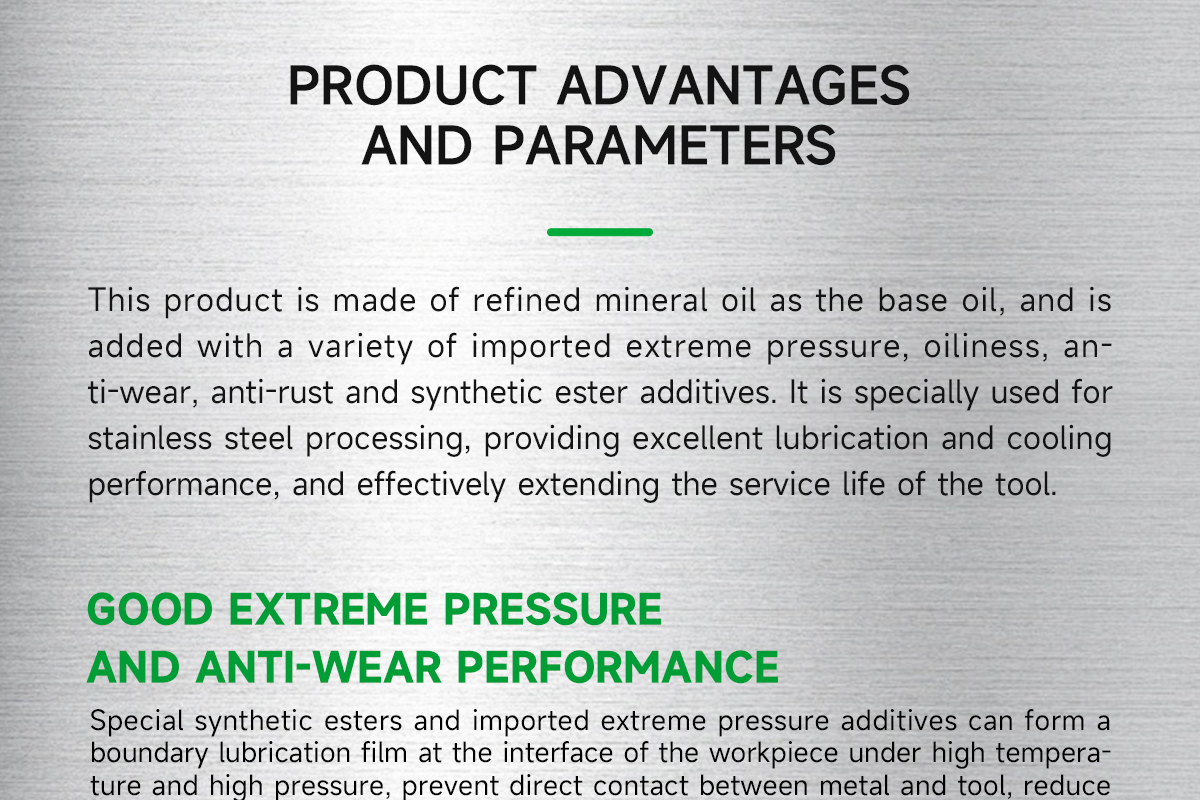 PRODUCT ADVANTAGES AND PARAMETERS

This product is made of refined mineral oil as the base oil, and is added with a variety of imported extreme pressure, oiliness, anti-wear, anti-rust and synthetic ester additives. It is specially used for stainless steel processing, providing excellent lubrication and cooling performance, and effectively extending the service life of the tool.

GOOD EXTREME PRESSURE AND ANTI-WEAR PERFORMANCE

Special synthetic esters and imported extreme pressure additives can form a boundary lubrication film at the interface of the workpiece under high temperature and high pressure, prevent direct contact between metal and tool, reduce